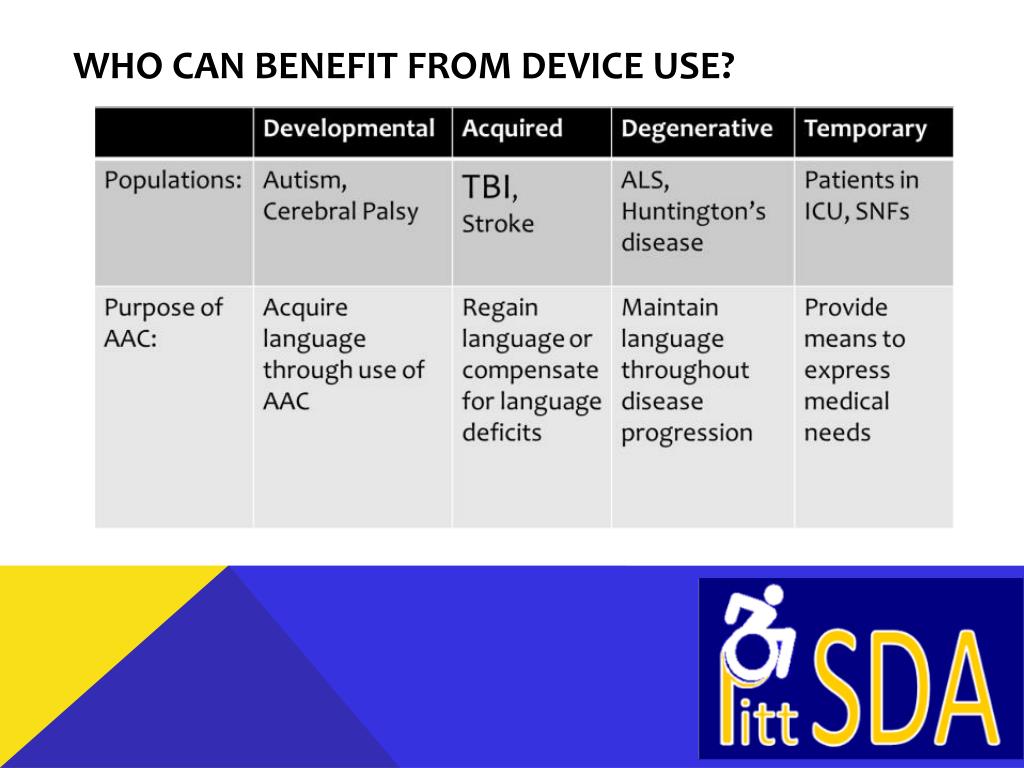 WHO CAN BENEFIT FROM DEVICE USE?

| | Developmental | Acquired | Degenerative | Temporary |
|---|---|---|---|---|
| Populations: | Autism, Cerebral Palsy | TBI, Stroke | ALS, Huntington's disease | Patients in ICU, SNFs |
| Purpose of AAC: | Acquire language through use of AAC | Regain language or compensate for language deficits | Maintain language throughout disease progression | Provide means to express medical needs |

Pitt SDA